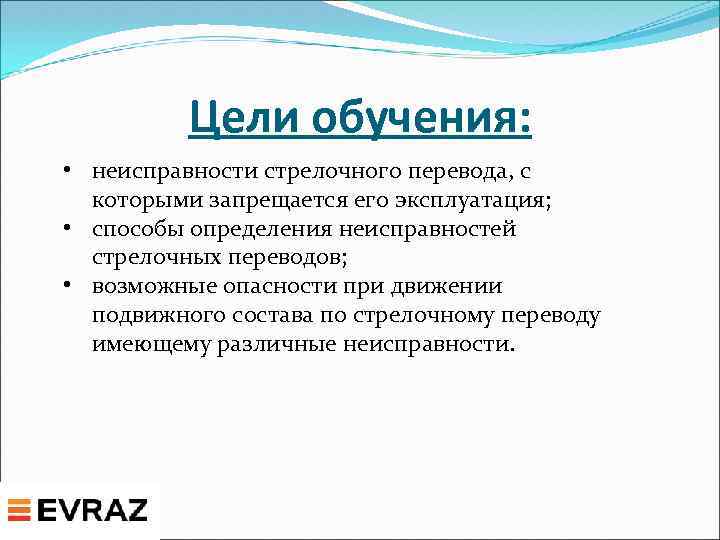 Цели обучения:

• неисправности стрелочного перевода, с которыми запрещается его эксплуатация;
• способы определения неисправностей стрелочных переводов;
• возможные опасности при движении подвижного состава по стрелочному переводу имеющему различные неисправности.

EVRAZ